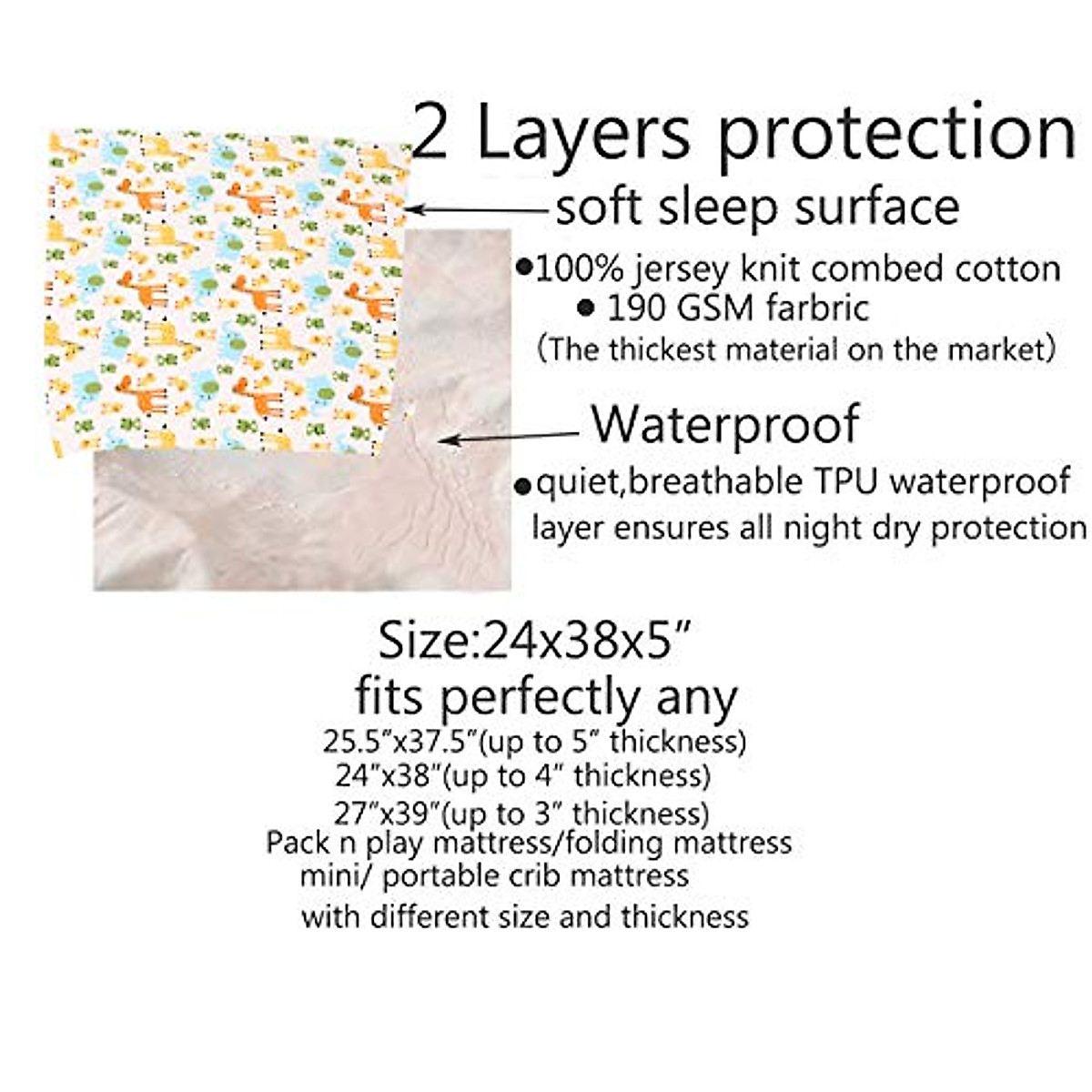 2 Layers protection

soft sleep surface

●100% jersey knit combed cotton
● 190 GSM farbric
(The thickest material on the market)

Waterproof

●quiet,breathable TPU waterproof layer ensures all night dry protection

Size:24x38x5"
fits perfectly any
25.5"x37.5"(up to 5" thickness)
24"x38"(up to 4" thickness)
27"x39"(up to 3" thickness)
Pack n play mattress/folding mattress
mini/ portable crib mattress
with different size and thickness